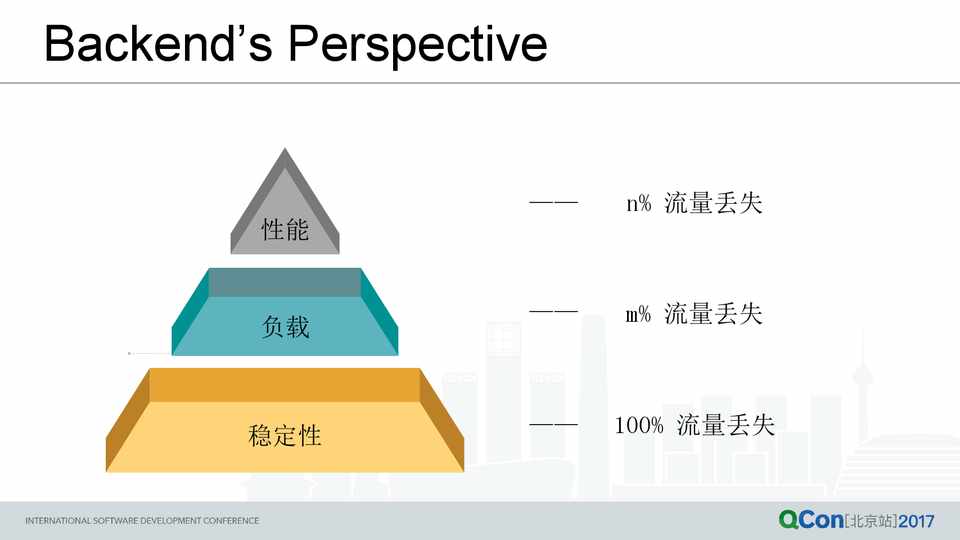 Backend's Perspective

性能

负载

稳定性

—— n% 流量丢失

—— m% 流量丢失

—— 100% 流量丢失

INTERNATIONAL SOFTWARE DEVELOPMENT CONFERENCE

QCon[北京站]2017